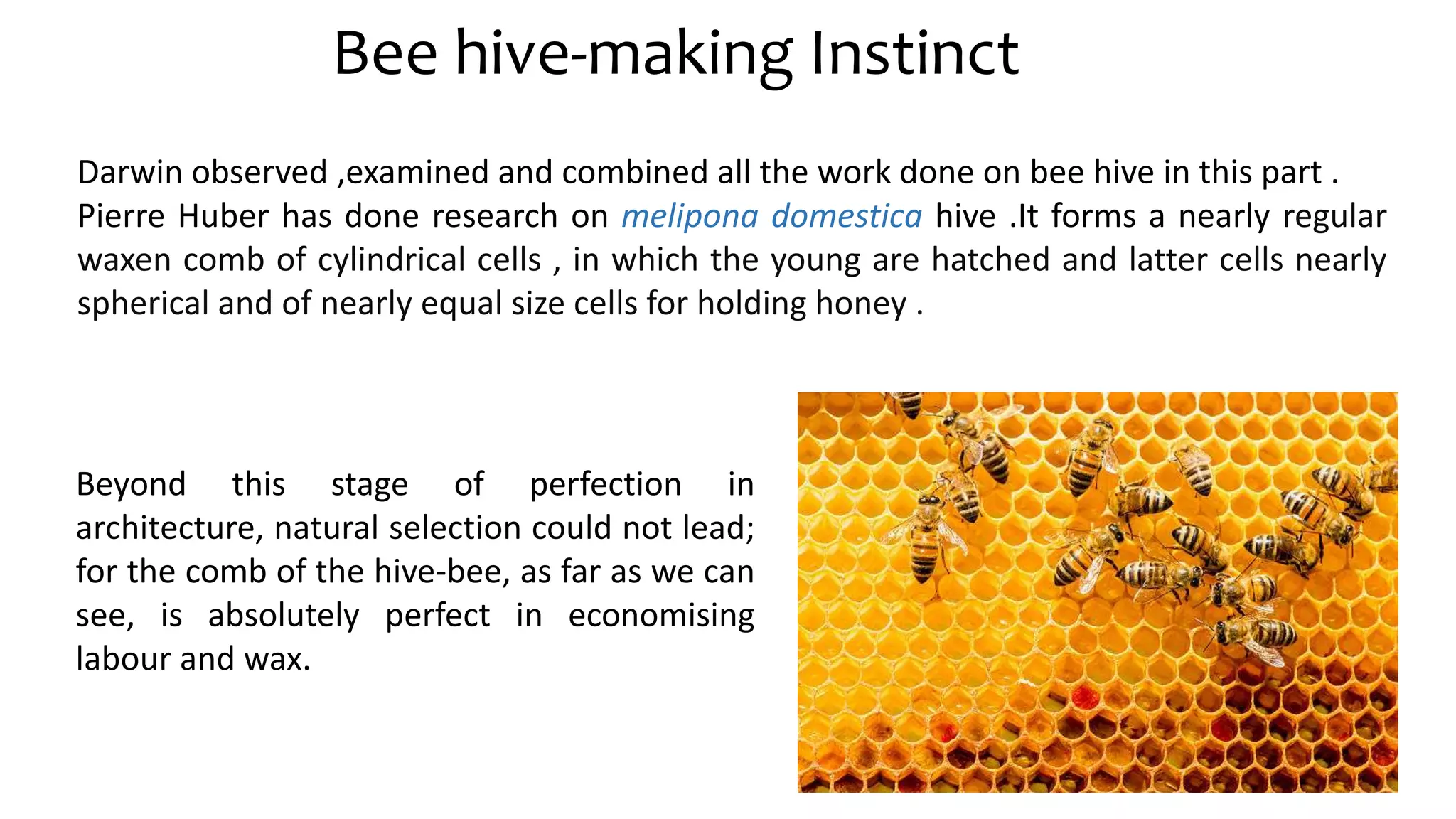 Bee hive-making Instinct

Darwin observed ,examined and combined all the work done on bee hive in this part . Pierre Huber has done research on melipona domestica hive .It forms a nearly regular waxen comb of cylindrical cells , in which the young are hatched and latter cells nearly spherical and of nearly equal size cells for holding honey .

Beyond this stage of perfection in architecture, natural selection could not lead; for the comb of the hive-bee, as far as we can see, is absolutely perfect in economising labour and wax.